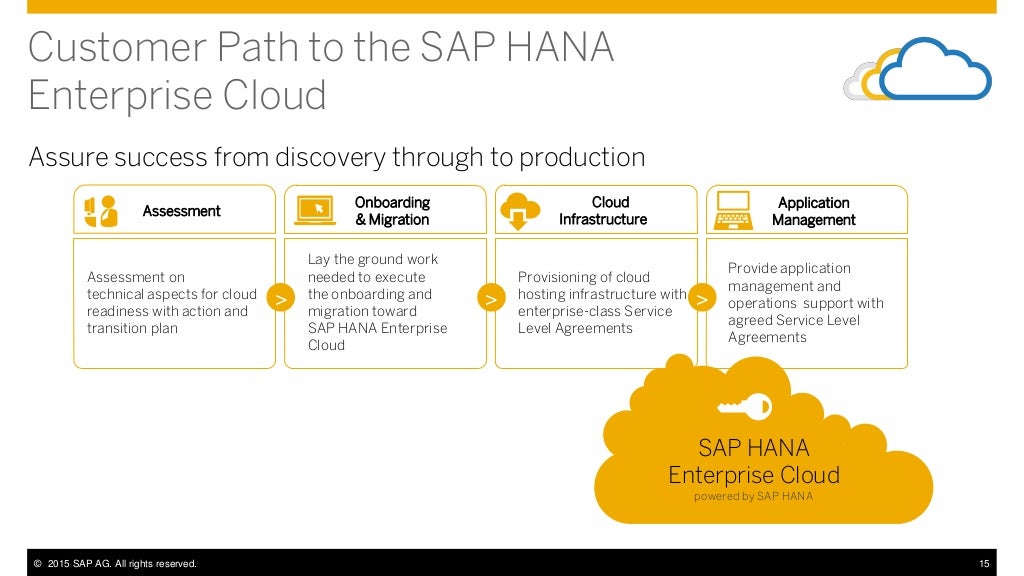 Customer Path to the SAP HANA Enterprise Cloud

Assure success from discovery through to production

Assessment

Assessment on technical aspects for cloud readiness with action and transition plan

>

Onboarding & Migration

Lay the ground work needed to execute the onboarding and migration toward SAP HANA Enterprise Cloud

>

Cloud Infrastructure

Provisioning of cloud hosting infrastructure with enterprise-class Service Level Agreements

>

Application Management

Provide application management and operations support with agreed Service Level Agreements

SAP HANA Enterprise Cloud
powered by SAP HANA

© 2015 SAP AG. All rights reserved.

15